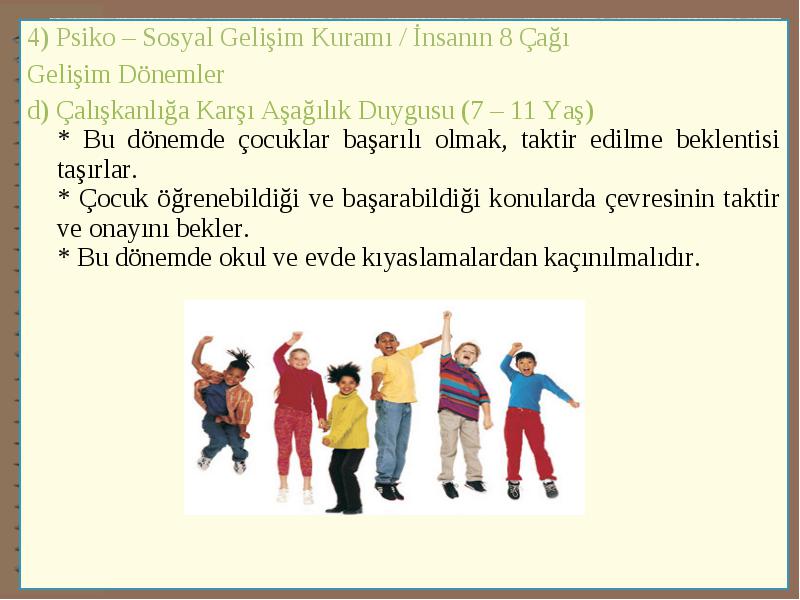 4) Psiko – Sosyal Gelişim Kuramı / İnsanın 8 Çağı

Gelişim Dönemler

d) Çalışkanlığa Karşı Aşağılık Duygusu (7 – 11 Yaş)

* Bu dönemde çocuklar başarılı olmak, taktir edilme beklentisi taşırlar.

* Çocuk öğrenebildiği ve başarabildiği konularda çevresinin taktir ve onayını bekler.

* Bu dönemde okul ve evde kıyaslamalardan kaçınılmalıdır.